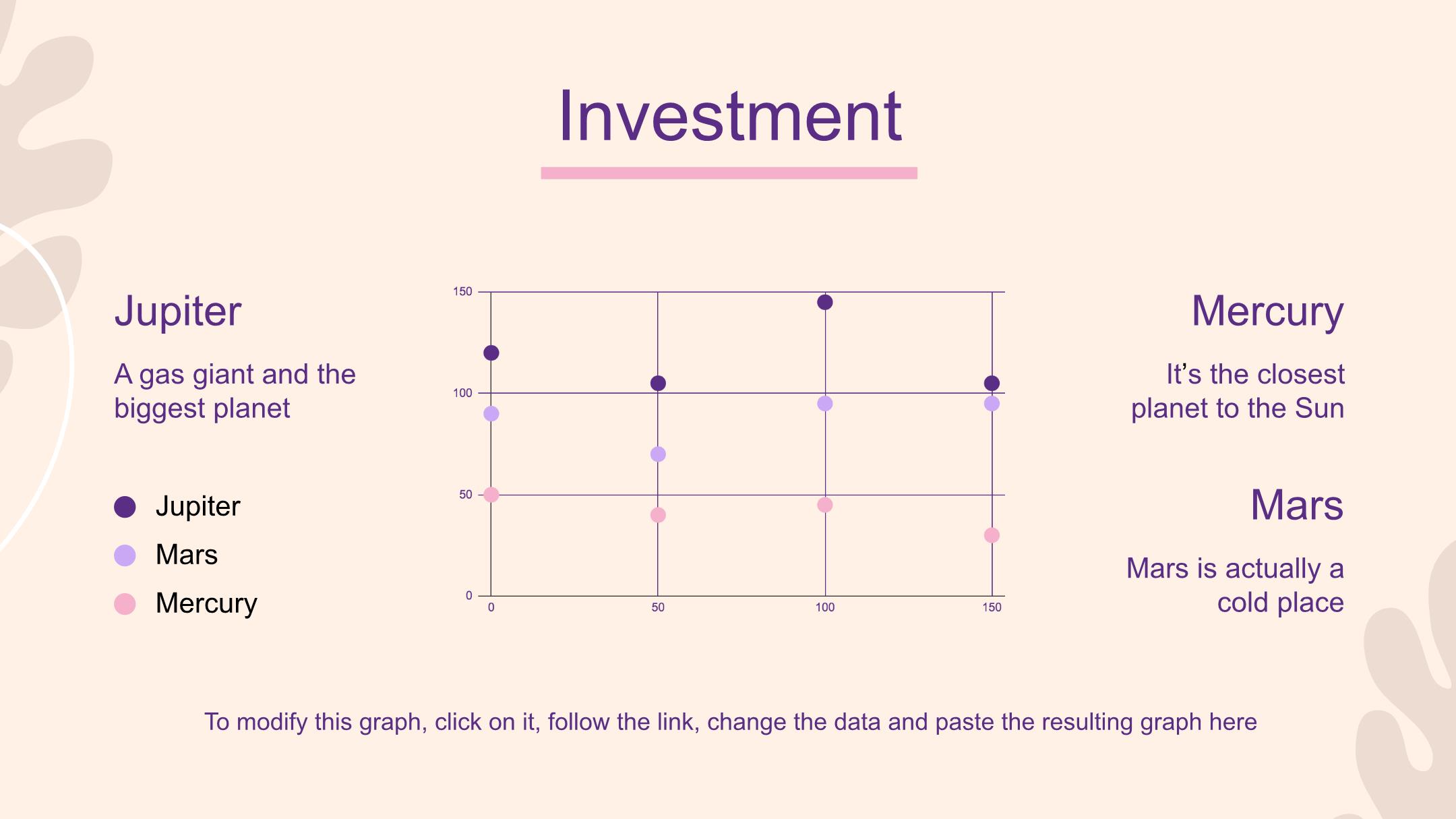 Investment

Jupiter

A gas giant and the biggest planet

Jupiter
Mars
Mercury

150
100
50
0
0
50
100
150

Mercury

It’s the closest planet to the Sun

Mars

Mars is actually a cold place

To modify this graph, click on it, follow the link, change the data and paste the resulting graph here